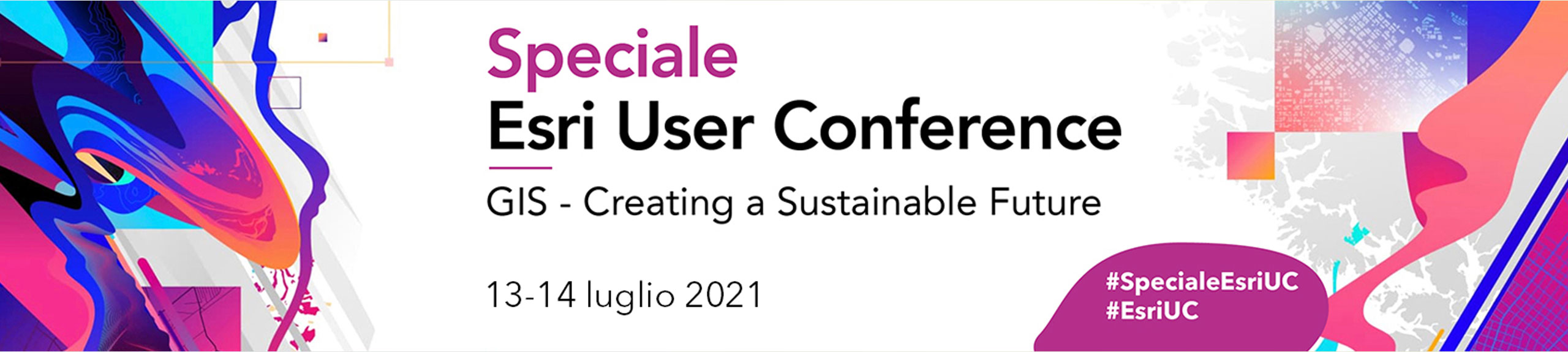 Speciale
Esri User Conference

GIS - Creating a Sustainable Future

13-14 luglio 2021

#SpecialeEsriUC
#EsriUC